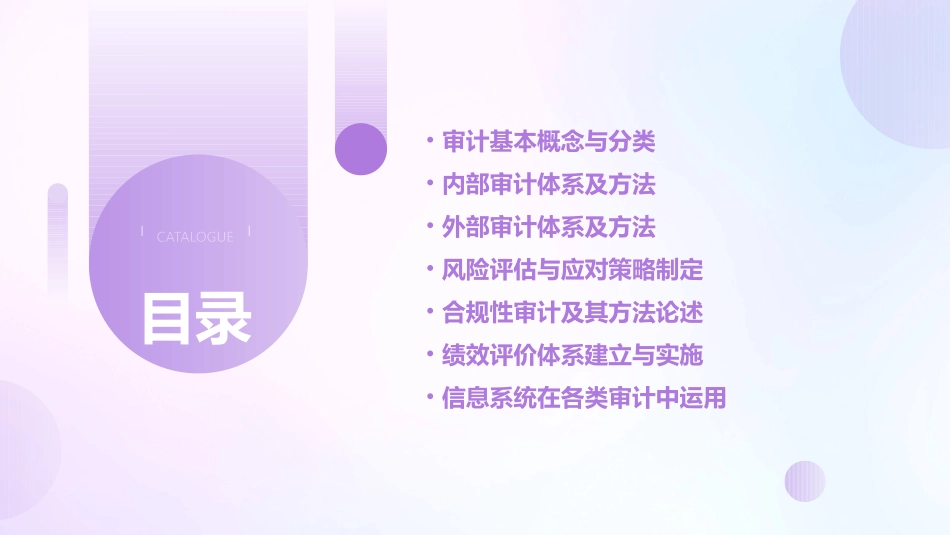 CATALOGUE

目录

• 审计基本概念与分类
• 内部审计体系及方法
• 外部审计体系及方法
• 风险评估与应对策略制定
• 合规性审计及其方法论述
• 绩效评价体系建立与实施
• 信息系统在各类审计中运用